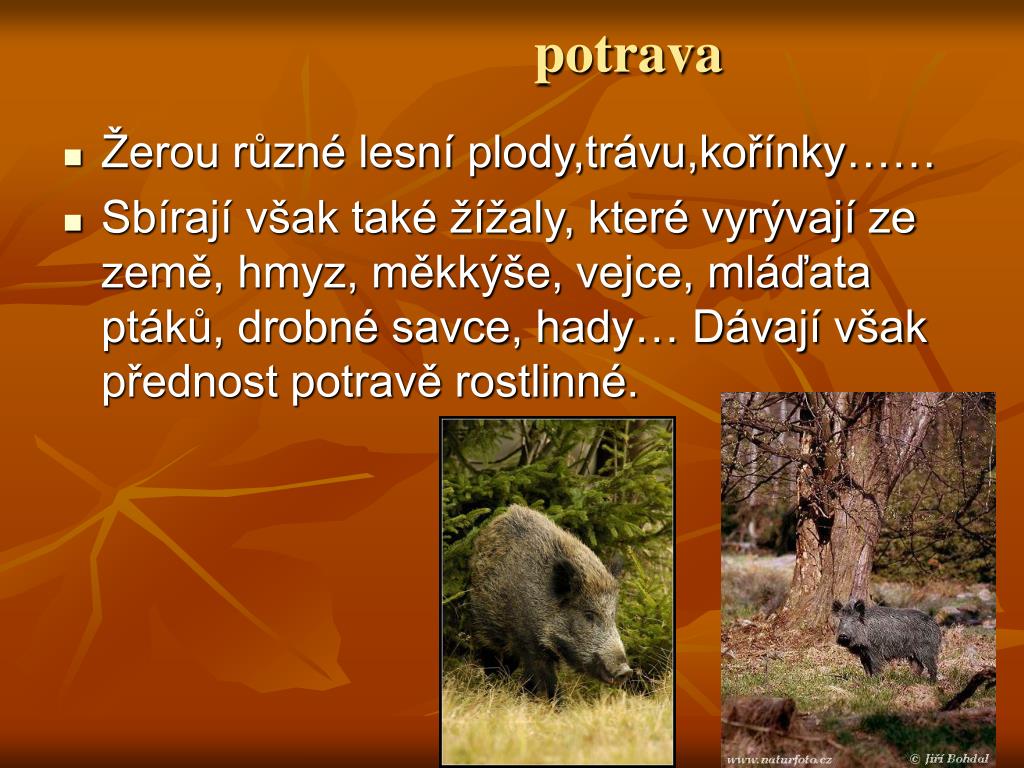 potrava

Žerou různé lesní plody,trávu,kořínky……

Sbírají však také žížaly, které vyrývají ze země, hmyz, měkkýše, vejce, mláďata ptáků, drobné savce, hady… Dávají však přednost potravě rostlinné.

www.naturfoto.cz © Jiří Bohdal